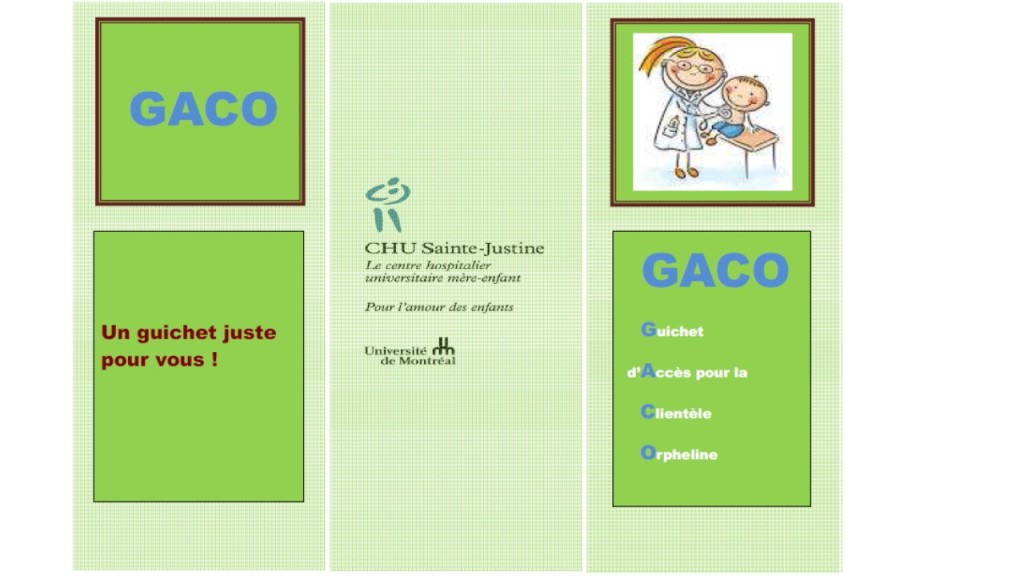 GACO

Un guichet juste pour vous !

CHU Sainte-Justine
Le centre hospitalier universitaire mère-enfant

Pour l'amour des enfants

Université de Montréal

GACO

Guichet

d'Accès pour la

Clientèle

Orpheline